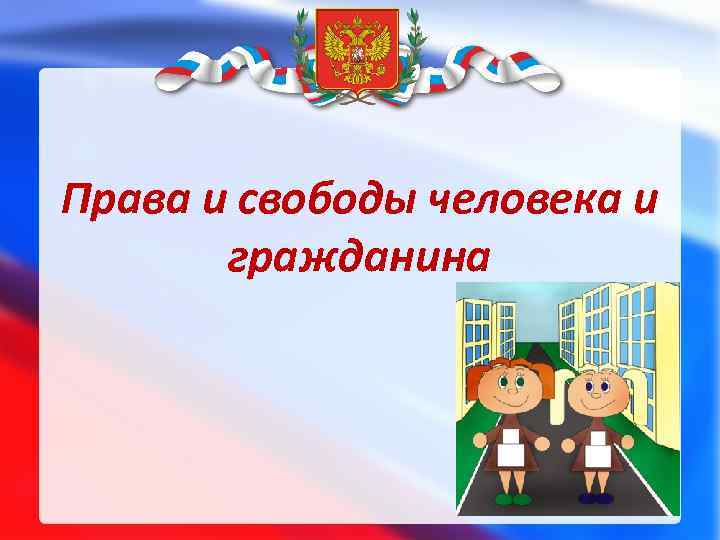 Права и свободы человека и гражданина